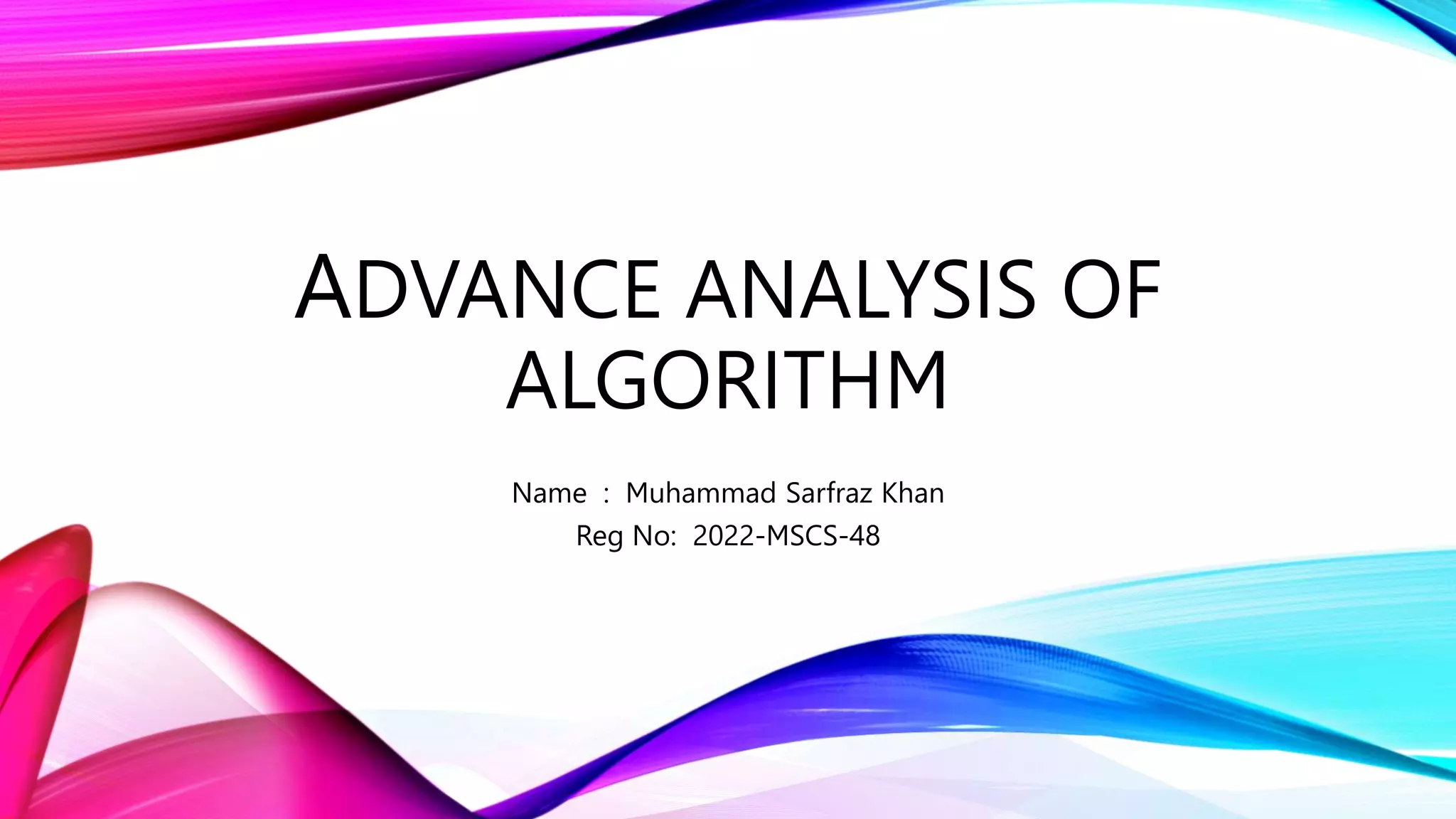 ADVANCE ANALYSIS OF ALGORITHM

Name : Muhammad Sarfraz Khan
Reg No: 2022-MSCS-48